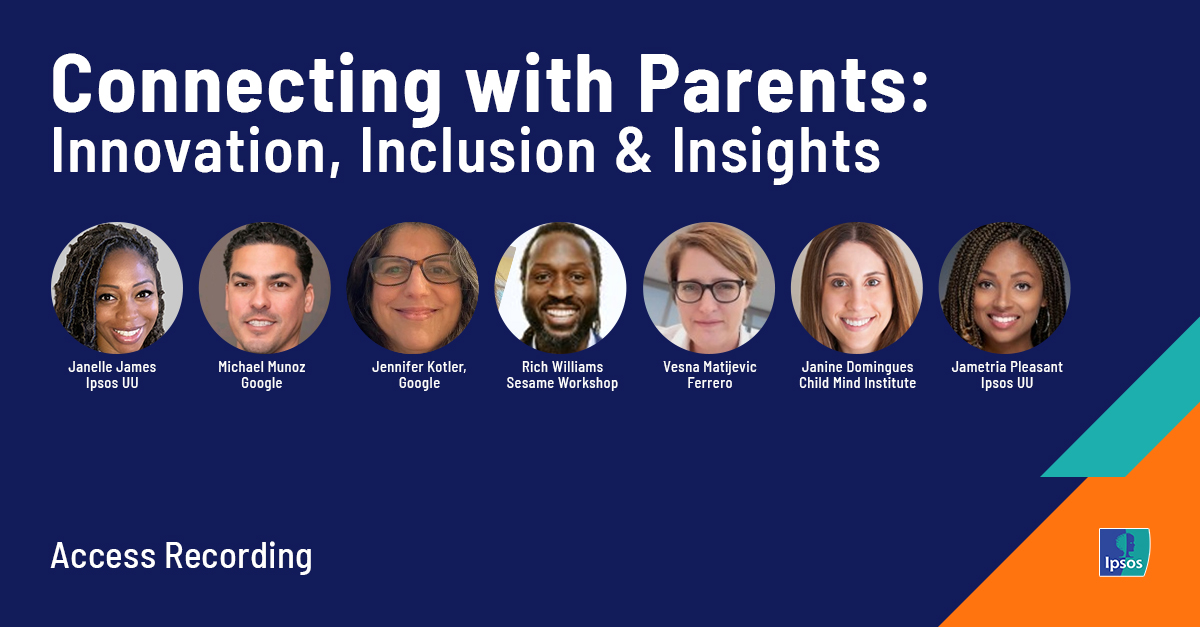 Connecting with Parents:
Innovation, Inclusion & Insights

Janelle James
Ipsos UU

Michael Munoz
Google

Jennifer Kotler,
Google

Rich Williams
Sesame Workshop

Vesna Matijevic
Ferrero

Janine Domingues
Child Mind Institute

Jametria Pleasant
Ipsos UU

Access Recording

Ipsos